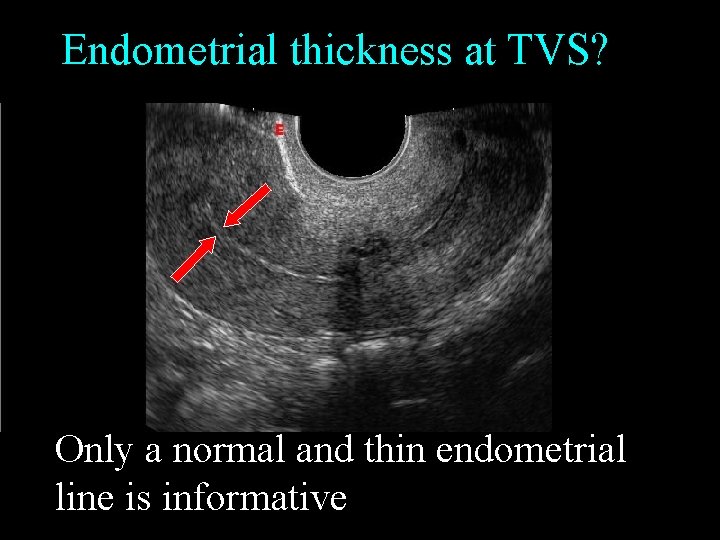 Endometrial thickness at TVS?

E

Only a normal and thin endometrial line is informative